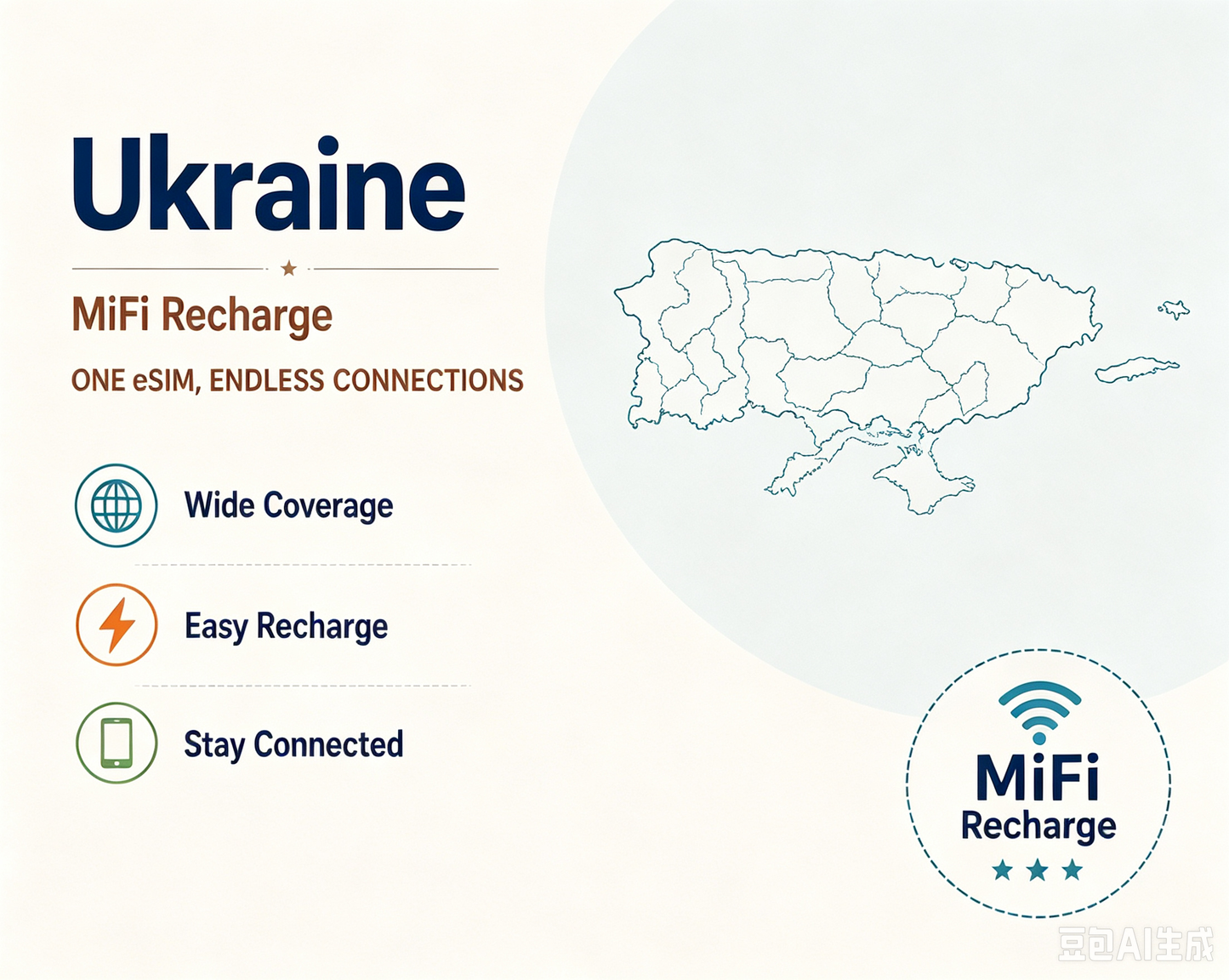 Ukraine

MiFi Recharge

ONE eSIM, ENDLESS CONNECTIONS

Wide Coverage

Easy Recharge

Stay Connected

MiFi
Recharge

豆包AI生成